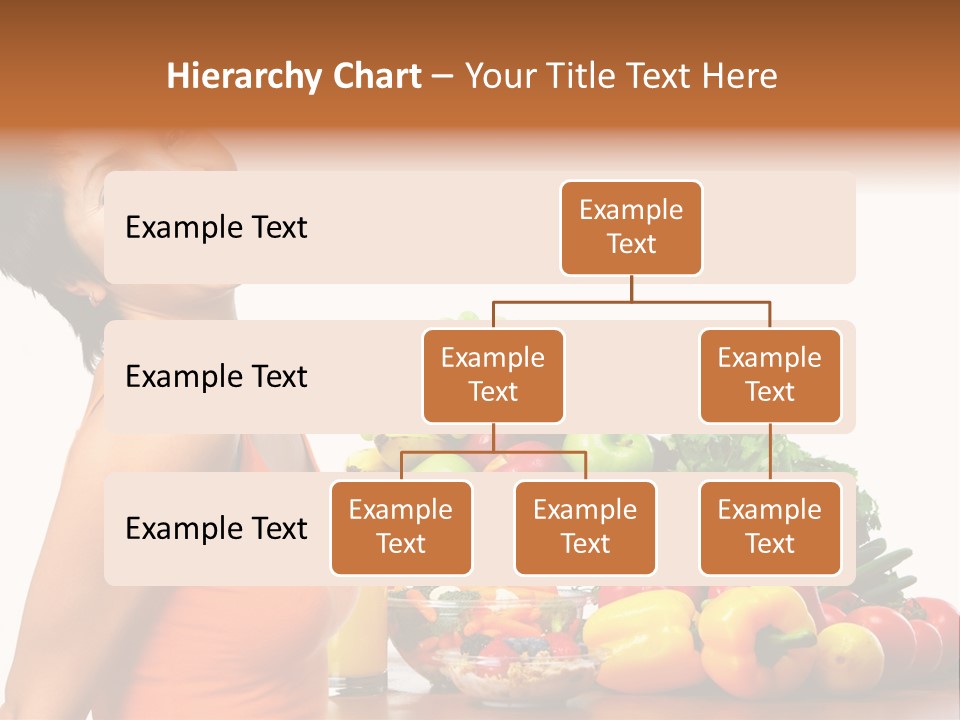 Hierarchy Chart – Your Title Text Here

Example Text

Example Text

Example Text

Example Text

Example Text

Example Text

Example Text

Example Text

Example Text